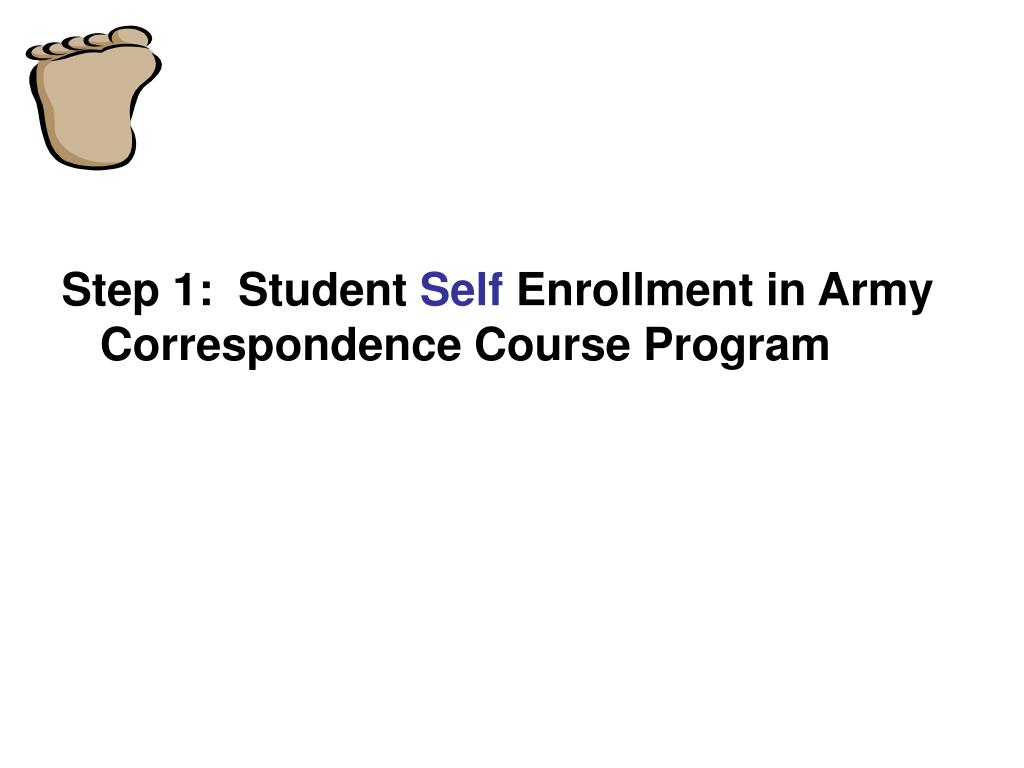 Step 1: Student Self Enrollment in Army Correspondence Course Program